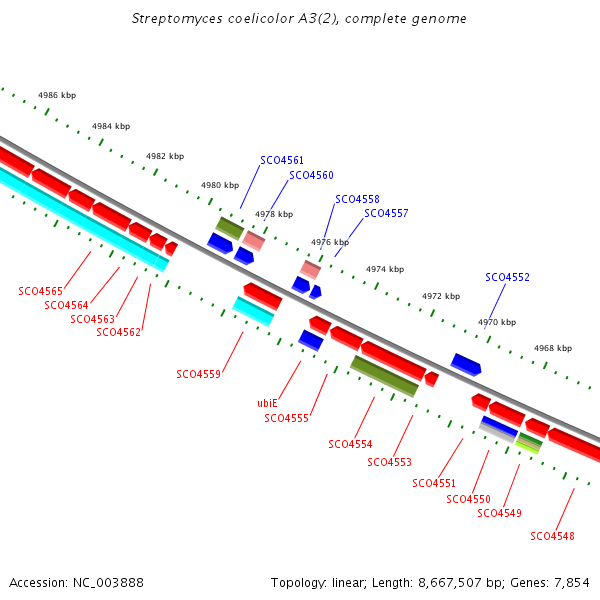 Streptomyces coelicolor A3(2), complete genome

4986 kbp
4984 kbp
4982 kbp
4980 kbp
4978 kbp
4976 kbp
4974 kbp
4972 kbp
4970 kbp
4968 kbp

SCO4561
SCO4560
SCO4558
SCO4557
SCO4552

SCO4565
SCO4564
SCO4563
SCO4562
SCO4559
ubiE
SCO4555
SCO4554
SCO4553
SCO4551
SCO4550
SCO4549
SCO4548

Accession: NC_003888

Topology: linear; Length: 8,667,507 bp; Genes: 7,854